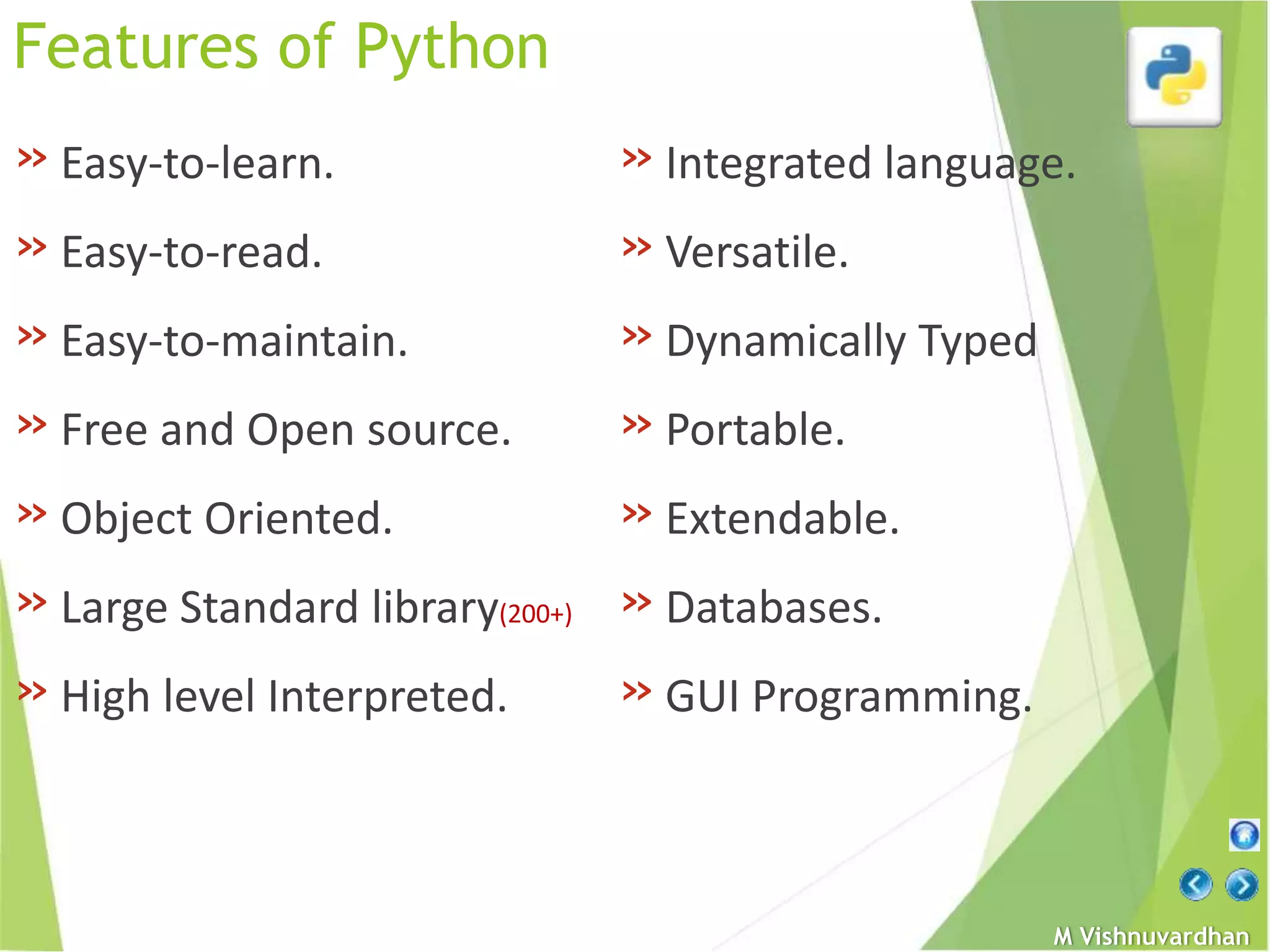 Features of Python

» Easy-to-learn.

» Easy-to-read.

» Easy-to-maintain.

» Free and Open source.

» Object Oriented.

» Large Standard library(200+)

» High level Interpreted.

» Integrated language.

» Versatile.

» Dynamically Typed

» Portable.

» Extendable.

» Databases.

» GUI Programming.

M Vishnuvardhan